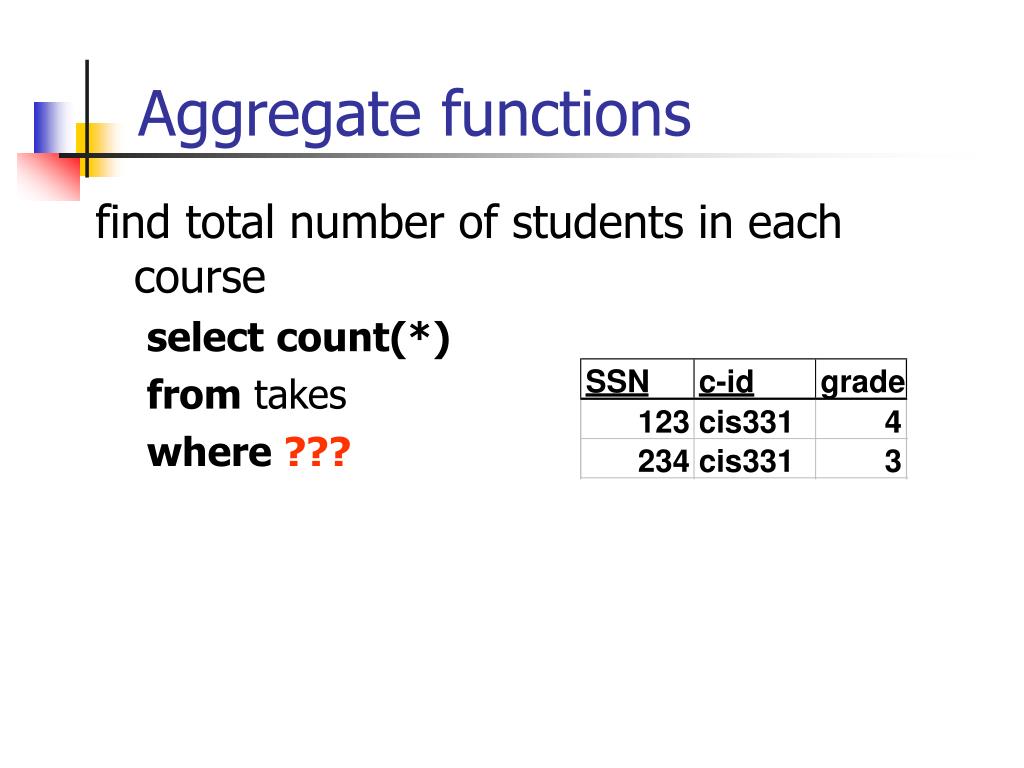 Aggregate functions

find total number of students in each course

select count(*)
from takes
where ???

| SSN | c-id | grade |
|---|---|---|
| 123 | cis331 | 4 |
| 234 | cis331 | 3 |